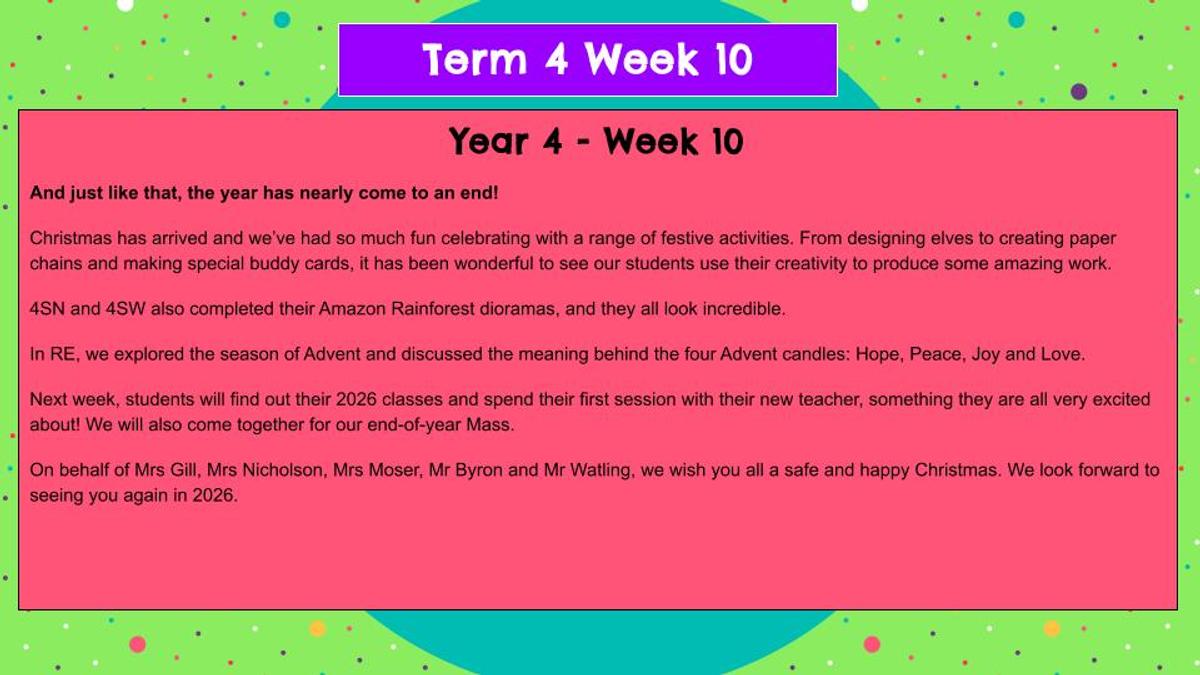 Term 4 Week 10

Year 4 - Week 10

And just like that, the year has nearly come to an end!

Christmas has arrived and we've had so much fun celebrating with a range of festive activities. From designing elves to creating paper chains and making special buddy cards, it has been wonderful to see our students use their creativity to produce some amazing work.

4SN and 4SW also completed their Amazon Rainforest dioramas, and they all look incredible.

In RE, we explored the season of Advent and discussed the meaning behind the four Advent candles: Hope, Peace, Joy and Love.

Next week, students will find out their 2026 classes and spend their first session with their new teacher, something they are all very excited about! We will also come together for our end-of-year Mass.

On behalf of Mrs Gill, Mrs Nicholson, Mrs Moser, Mr Byron and Mr Watling, we wish you all a safe and happy Christmas. We look forward to seeing you again in 2026.